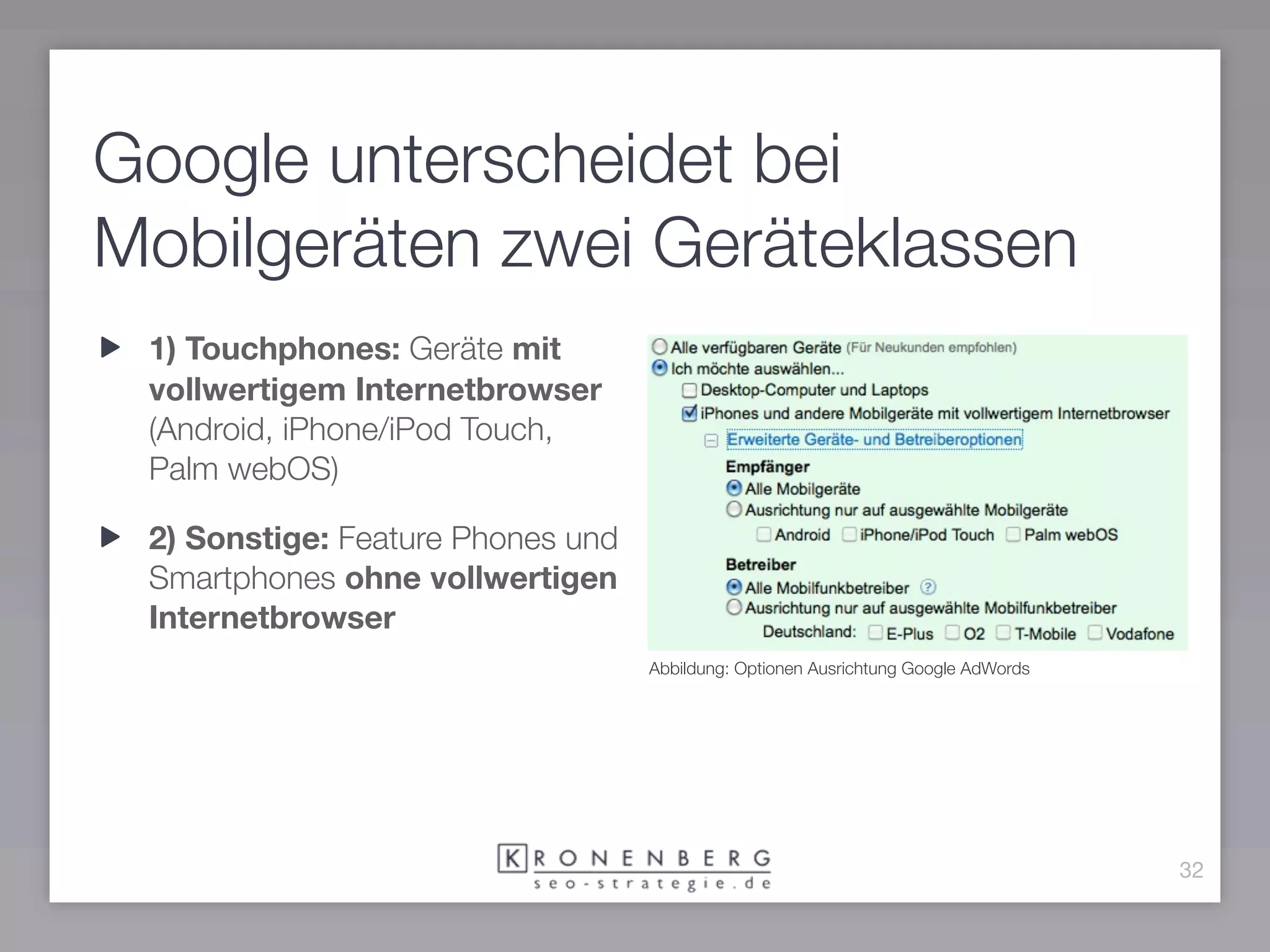 Google unterscheidet bei Mobilgeräten zwei Geräteklassen

▶ 1) Touchphones: Geräte mit vollwertigem Internetbrowser (Android, iPhone/iPod Touch, Palm webOS)

▶ 2) Sonstige: Feature Phones und Smartphones ohne vollwertigen Internetbrowser

Alle verfügbaren Geräte (Für Neukunden empfohlen)
Ich möchte auswählen...
Desktop-Computer und Laptops
iPhones und andere Mobilgeräte mit vollwertigem Internetbrowser
Erweiterte Geräte- und Betreiberoptionen
Empfänger
Alle Mobilgeräte
Ausrichtung nur auf ausgewählte Mobilgeräte
Android iPhone/iPod Touch Palm webOS
Betreiber
Alle Mobilfunkbetreiber ?
Ausrichtung nur auf ausgewählte Mobilfunkbetreiber
Deutschland: E-Plus O2 T-Mobile Vodafone

Abbildung: Optionen Ausrichtung Google AdWords

KRONENBERG
seo-strategie.de

32